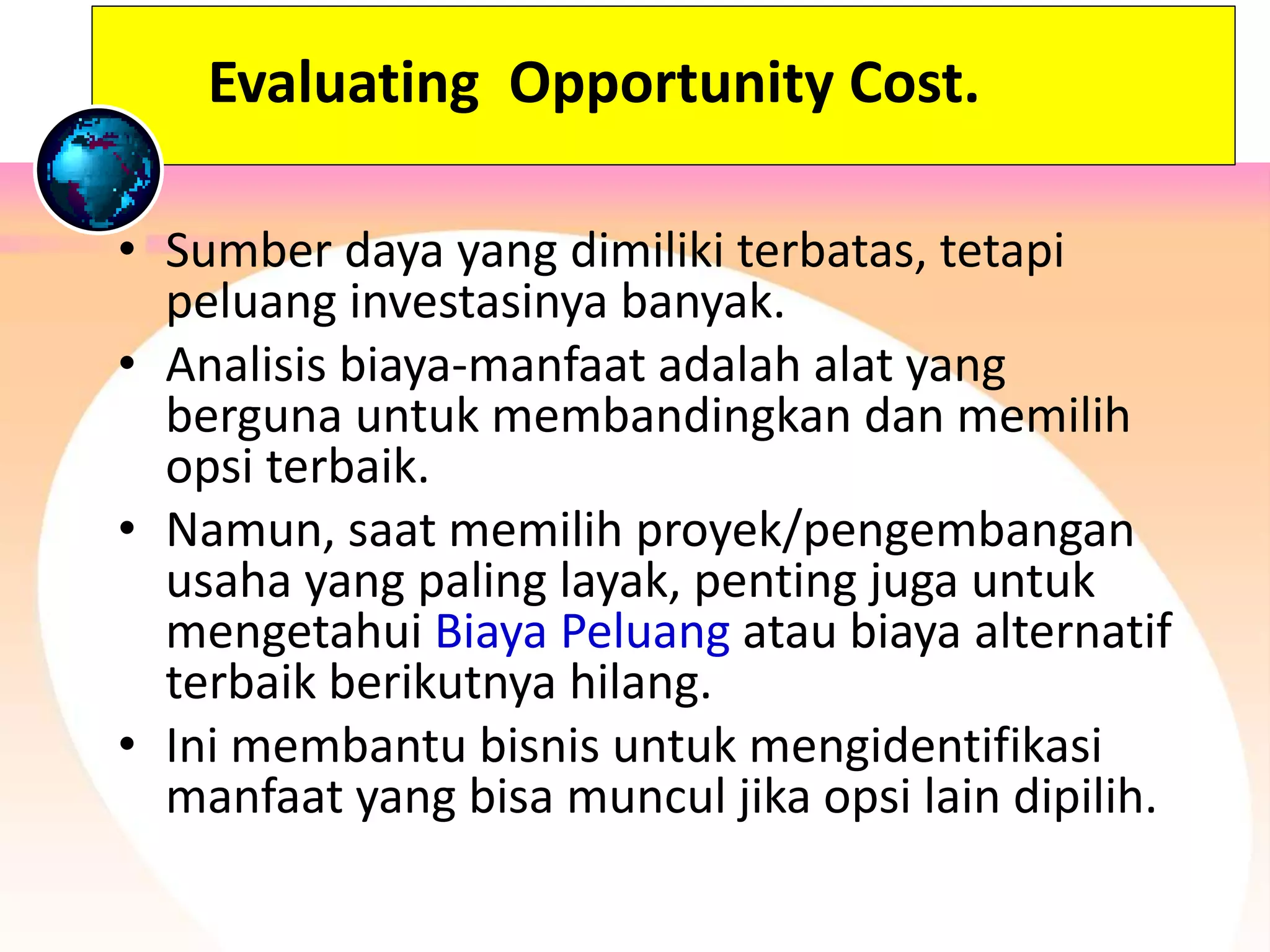 Evaluating  Opportunity Cost.

• Sumber daya yang dimiliki terbatas, tetapi peluang investasinya banyak.
• Analisis biaya-manfaat adalah alat yang berguna untuk membandingkan dan memilih opsi terbaik.
• Namun, saat memilih proyek/pengembangan usaha yang paling layak, penting juga untuk mengetahui Biaya Peluang atau biaya alternatif terbaik berikutnya hilang.
• Ini membantu bisnis untuk mengidentifikasi manfaat yang bisa muncul jika opsi lain dipilih.